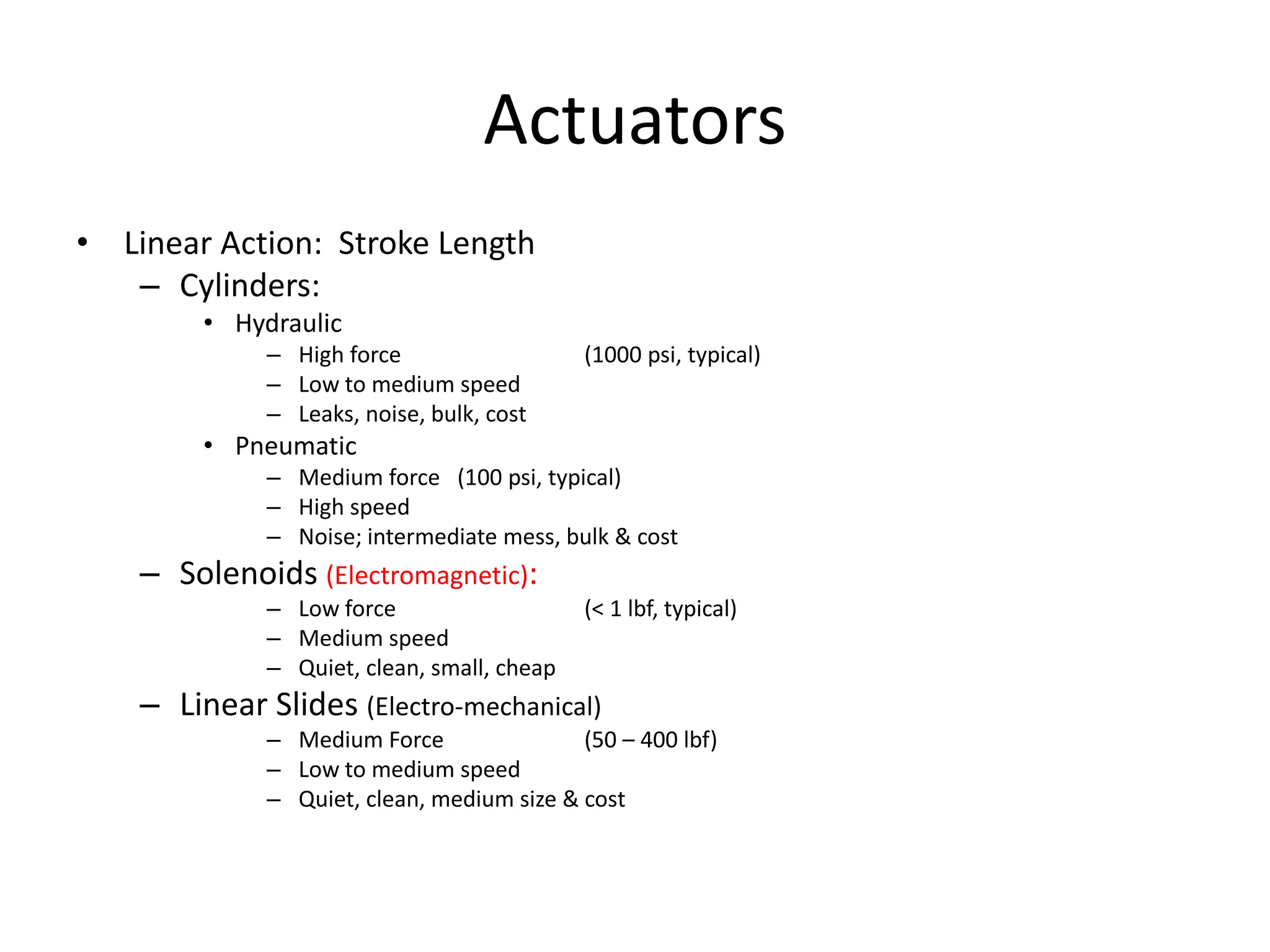 Actuators

• Linear Action: Stroke Length
– Cylinders:
• Hydraulic
– High force (1000 psi, typical)
– Low to medium speed
– Leaks, noise, bulk, cost
• Pneumatic
– Medium force (100 psi, typical)
– High speed
– Noise; intermediate mess, bulk & cost
– Solenoids (Electromagnetic):
– Low force (< 1 lbf, typical)
– Medium speed
– Quiet, clean, small, cheap
– Linear Slides (Electro-mechanical)
– Medium Force (50 – 400 lbf)
– Low to medium speed
– Quiet, clean, medium size & cost